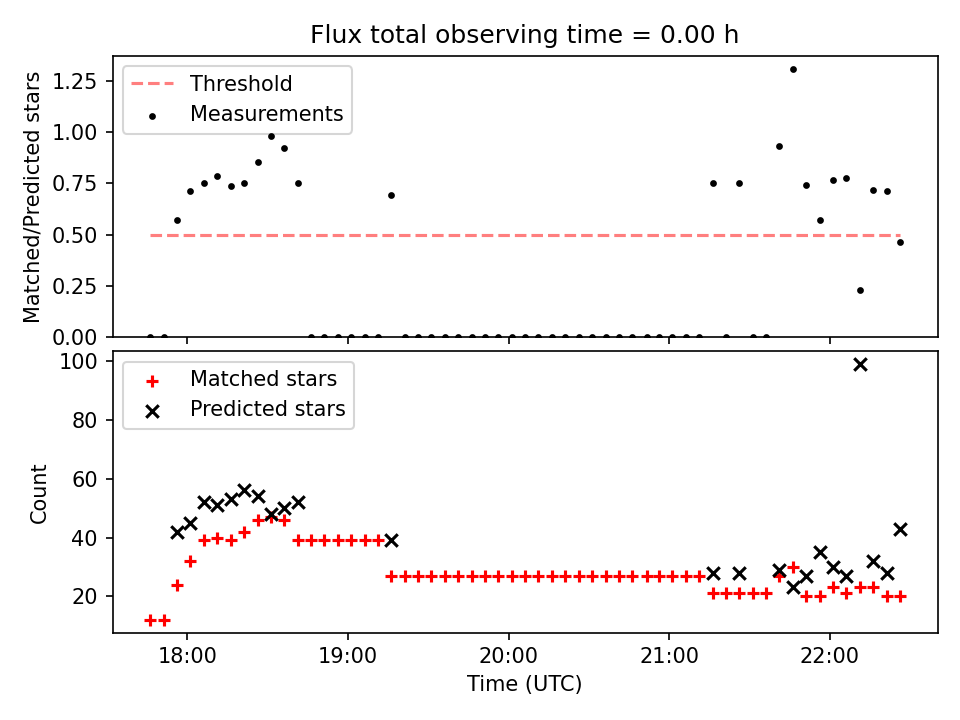 Flux total observing time = 0.00 h

Threshold
Measurements

Matched/Predicted stars

1.25
1.00
0.75
0.50
0.25
0.00

Matched stars
Predicted stars

Count

100
80
60
40
20

18:00
19:00
20:00
21:00
22:00

Time (UTC)